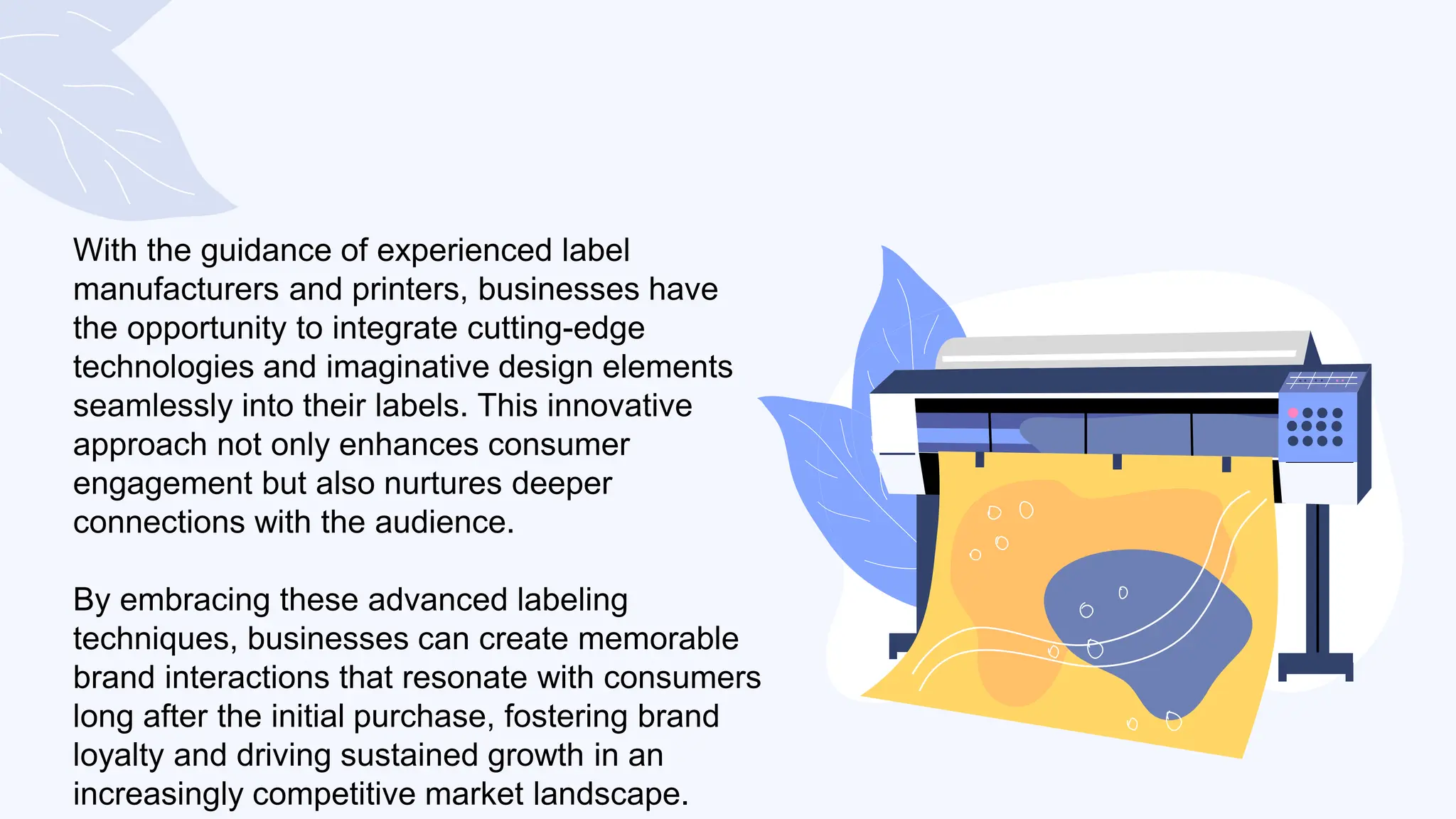 With the guidance of experienced label manufacturers and printers, businesses have the opportunity to integrate cutting-edge technologies and imaginative design elements seamlessly into their labels. This innovative approach not only enhances consumer engagement but also nurtures deeper connections with the audience.

By embracing these advanced labeling techniques, businesses can create memorable brand interactions that resonate with consumers long after the initial purchase, fostering brand loyalty and driving sustained growth in an increasingly competitive market landscape.